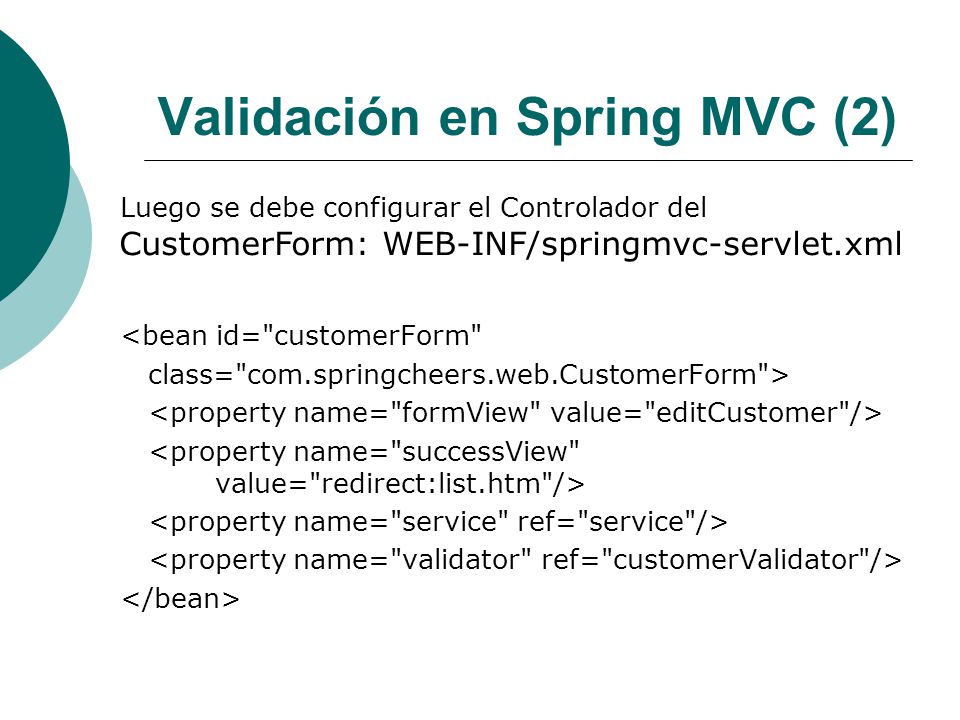 Validación en Spring MVC (2)

Luego se debe configurar el Controlador del CustomerForm: WEB-INF/springmvc-servlet.xml

<bean id="customerForm"
class="com.springcheers.web.CustomerForm">
<property name="formView" value="editCustomer"/>
<property name="successView"
value="redirect:list.htm"/>
<property name="service" ref="service"/>
<property name="validator" ref="customerValidator"/>
</bean>